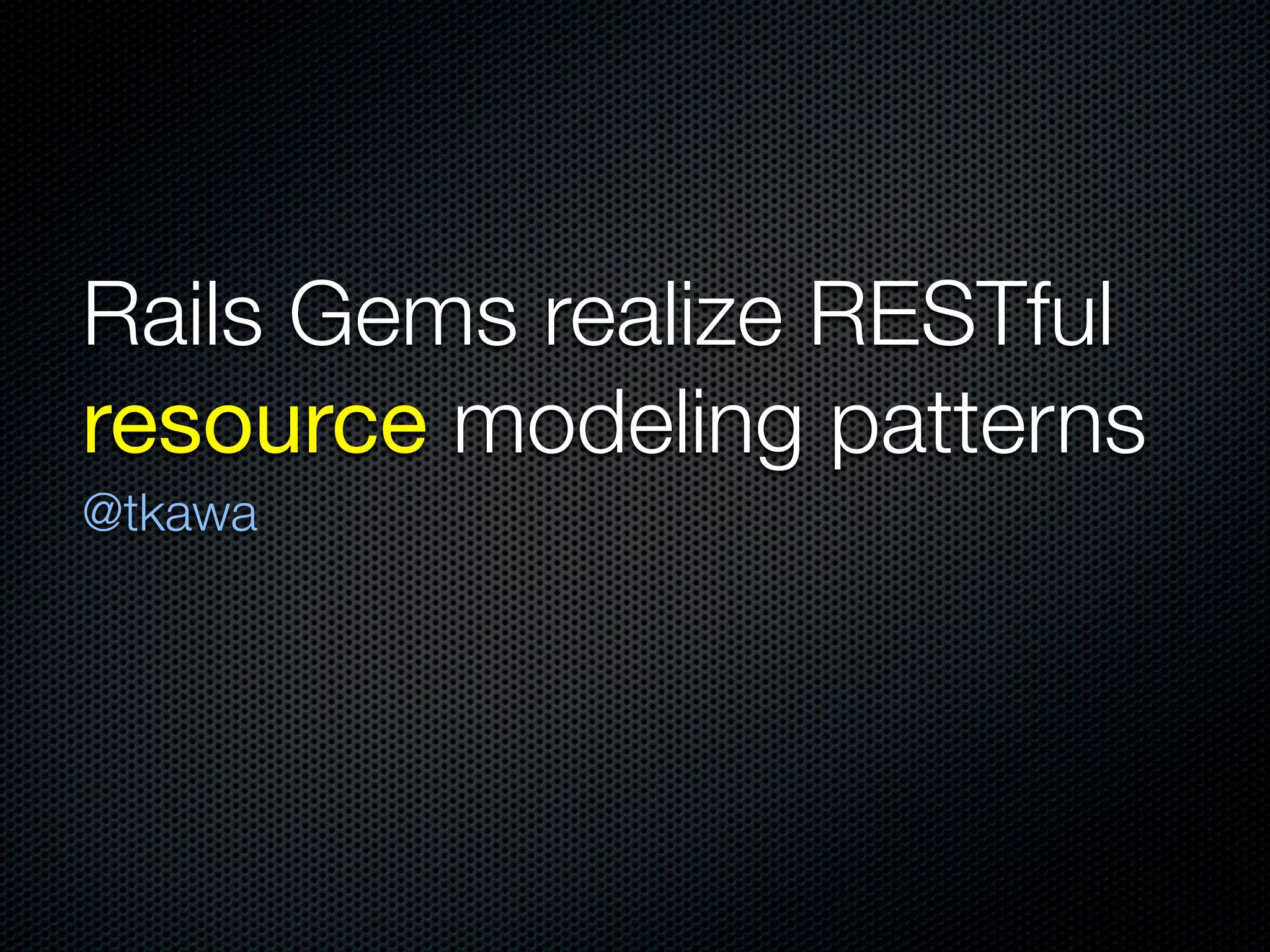 Rails Gems realize RESTful resource modeling patterns

@tkawa